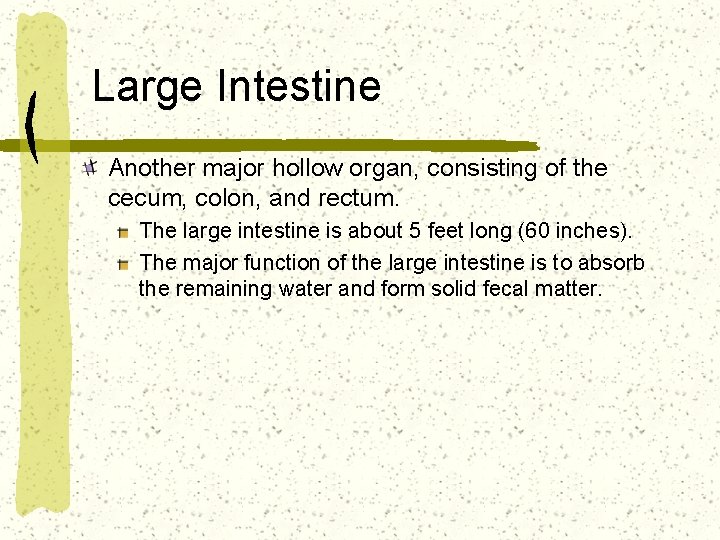 Large Intestine

Another major hollow organ, consisting of the cecum, colon, and rectum.

The large intestine is about 5 feet long (60 inches).

The major function of the large intestine is to absorb the remaining water and form solid fecal matter.